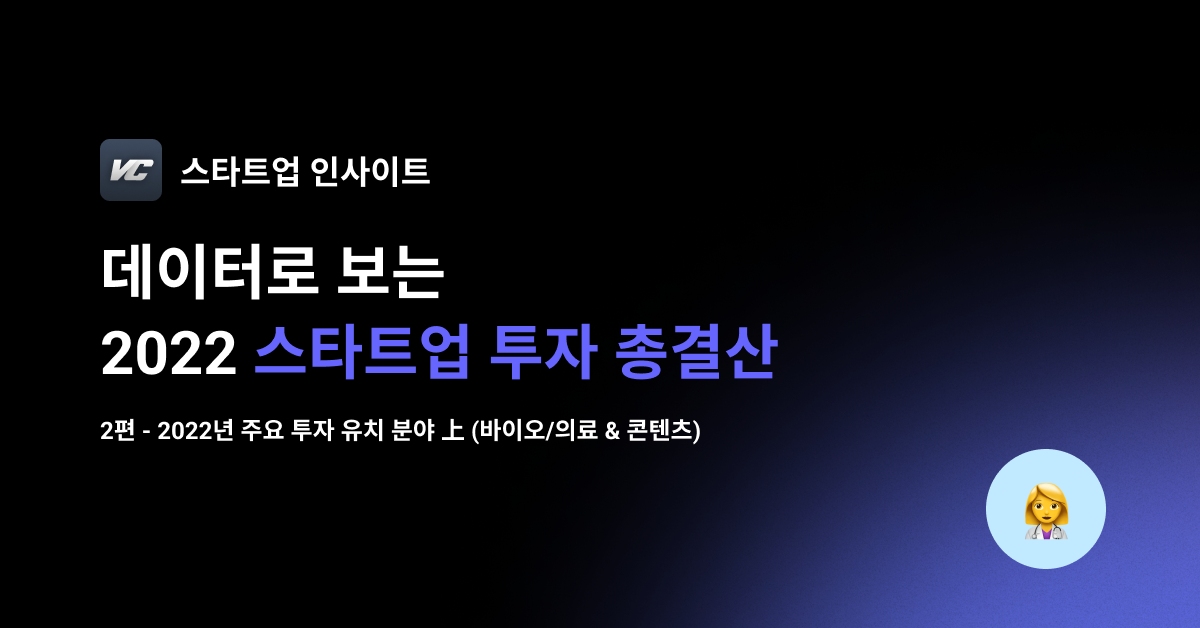 VC
스타트업 인사이트

데이터로 보는
2022 스타트업 투자 총결산

2편 - 2022년 주요 투자 유치 분야 上 (바이오/의료 & 콘텐츠)